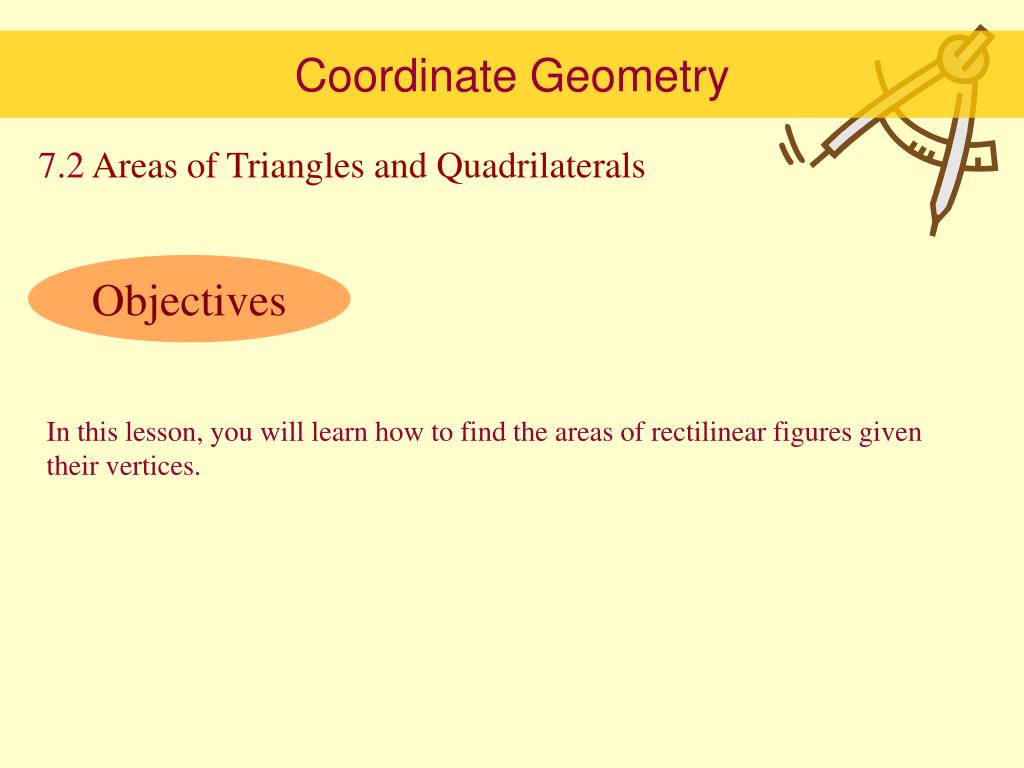 Coordinate Geometry

7.2 Areas of Triangles and Quadrilaterals

Objectives

In this lesson, you will learn how to find the areas of rectilinear figures given their vertices.